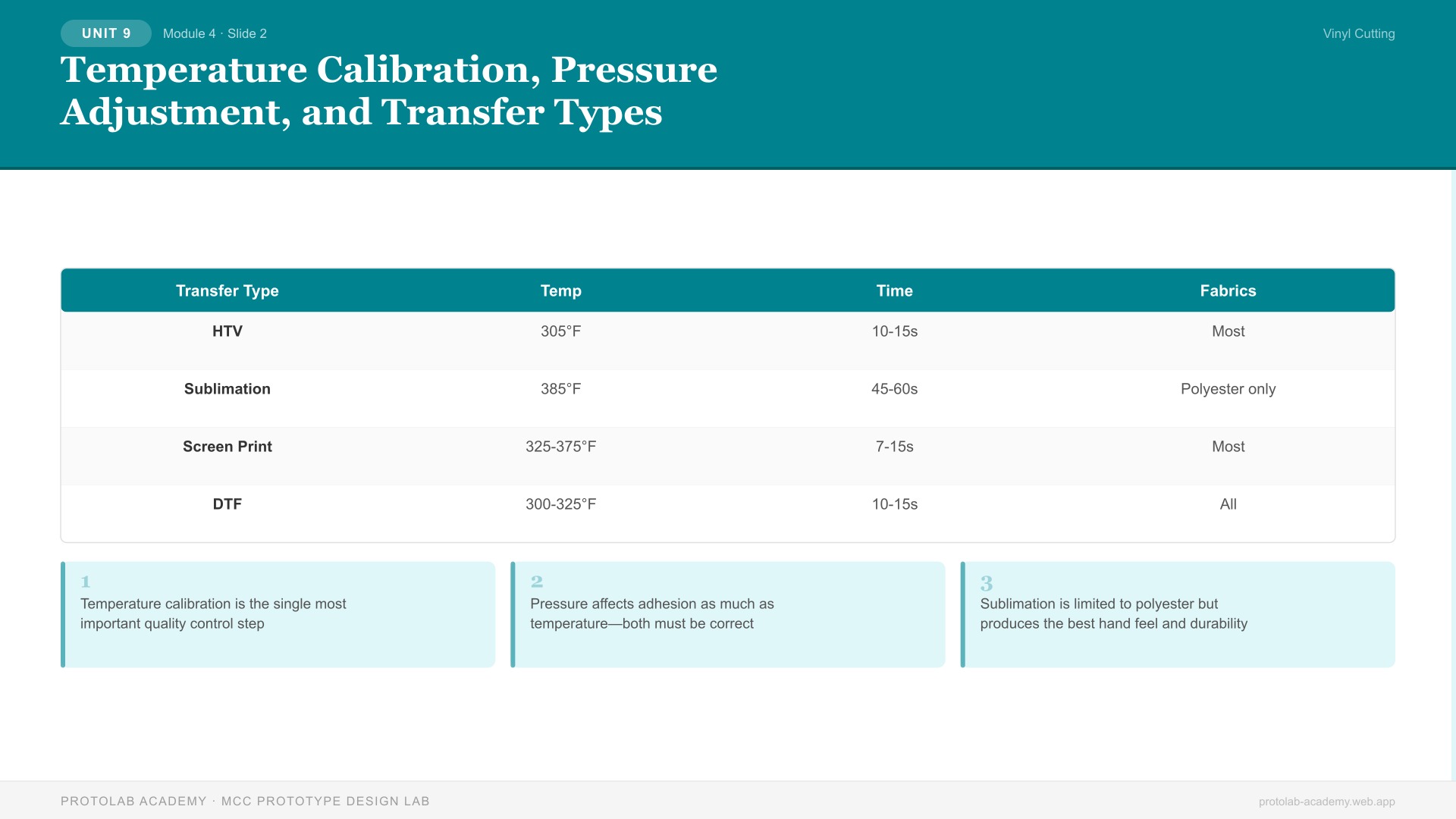 UNIT 9 Module 4 · Slide 2

Vinyl Cutting

Temperature Calibration, Pressure Adjustment, and Transfer Types

| Transfer Type | Temp | Time | Fabrics |
|---|---|---|---|
| HTV | 305°F | 10-15s | Most |
| Sublimation | 385°F | 45-60s | Polyester only |
| Screen Print | 325-375°F | 7-15s | Most |
| DTF | 300-325°F | 10-15s | All |

1
Temperature calibration is the single most important quality control step

2
Pressure affects adhesion as much as temperature—both must be correct

3
Sublimation is limited to polyester but produces the best hand feel and durability

PROTOLAB ACADEMY · MCC PROTOTYPE DESIGN LAB

protolab-academy.web.app